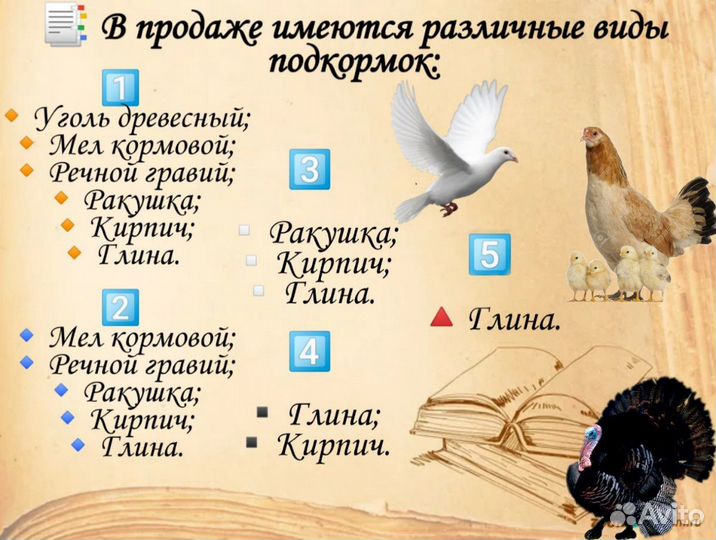 В продаже имеются различные виды подкормок:

1
Уголь древесный;
Мел кормовой;
Речной гравий;
Ракушка;
Кирпич;
Глина.

2
Мел кормовой;
Речной гравий;
Ракушка;
Кирпич;
Глина.

3
Ракушка;
Кирпич;
Глина.

4
Глина;
Кирпич.

5
Глина.

Avito